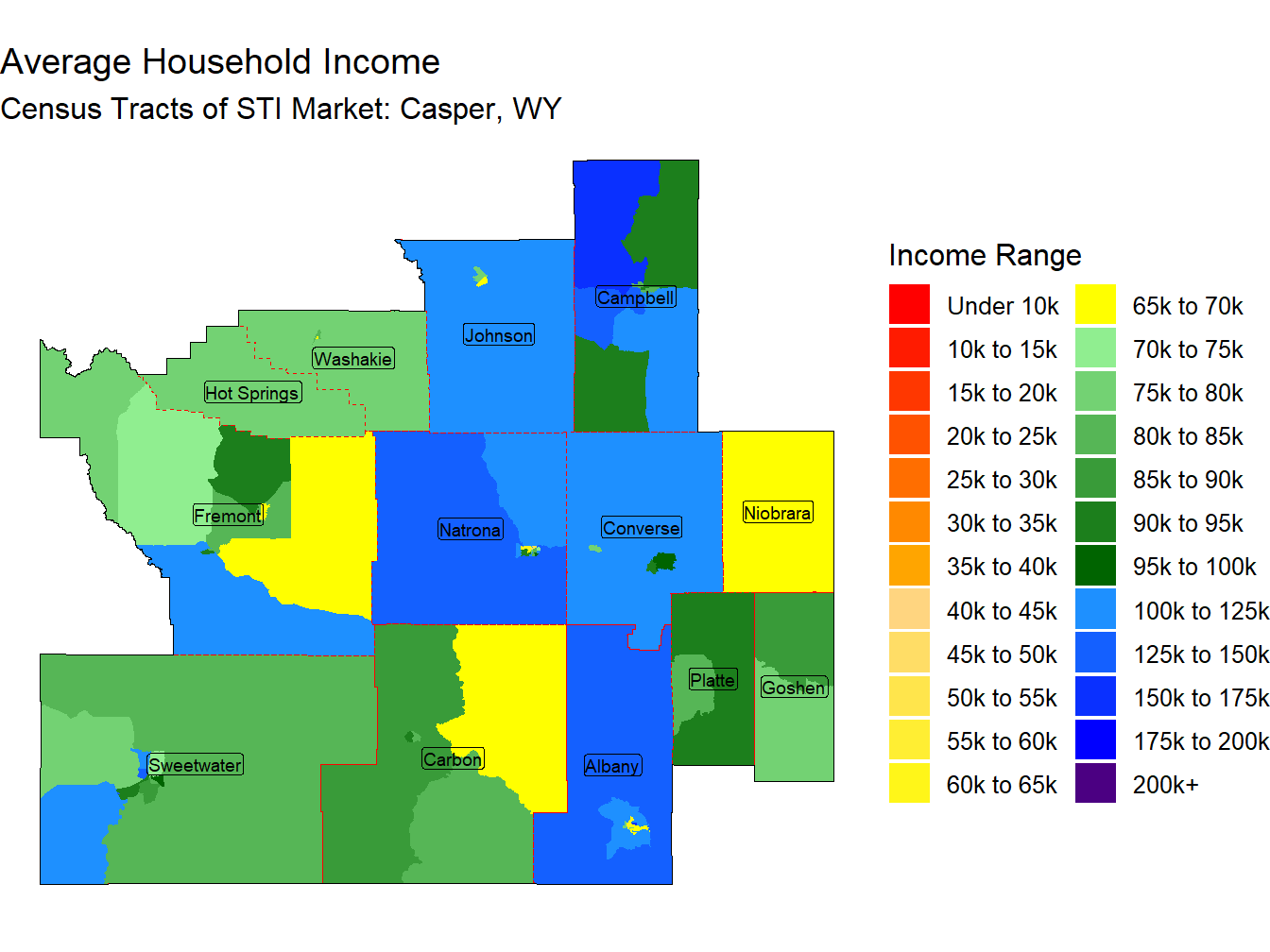 Average Household Income
Census Tracts of STI Market: Casper, WY

Campbell
Johnson
Washakie
Hot Springs
Fremont
Natrona
Converse
Niobrara
Platte
Goshen
Sweetwater
Carbon
Albany

Income Range
Under 10k
10k to 15k
15k to 20k
20k to 25k
25k to 30k
30k to 35k
35k to 40k
40k to 45k
45k to 50k
50k to 55k
55k to 60k
60k to 65k
65k to 70k
70k to 75k
75k to 80k
80k to 85k
85k to 90k
90k to 95k
95k to 100k
100k to 125k
125k to 150k
150k to 175k
175k to 200k
200k+